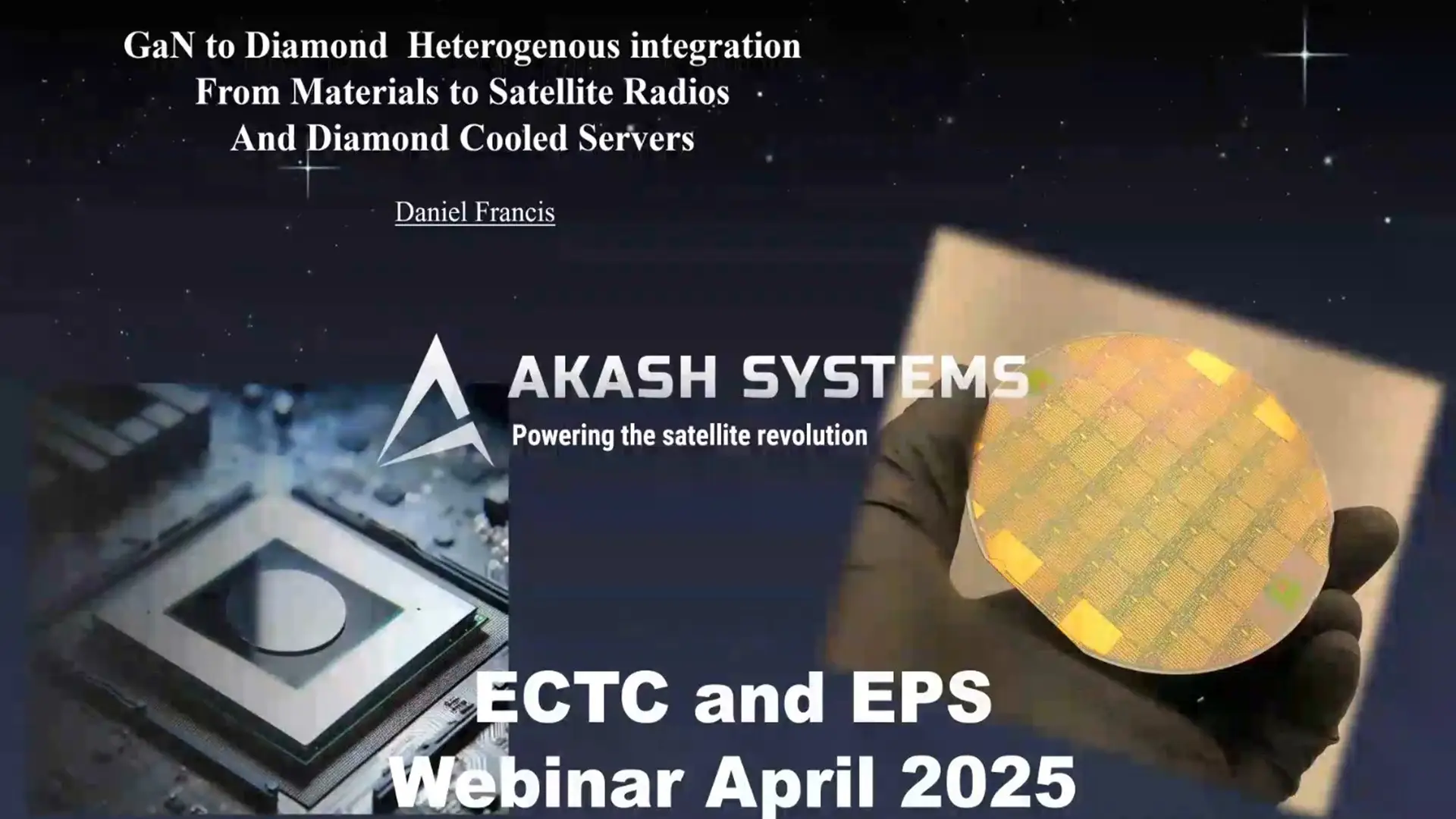 GaN to Diamond Heterogenous integration
From Materials to Satellite Radios
And Diamond Cooled Servers

Daniel Francis

AKASH SYSTEMS
Powering the satellite revolution

ECTC and EPS
Webinar April 2025